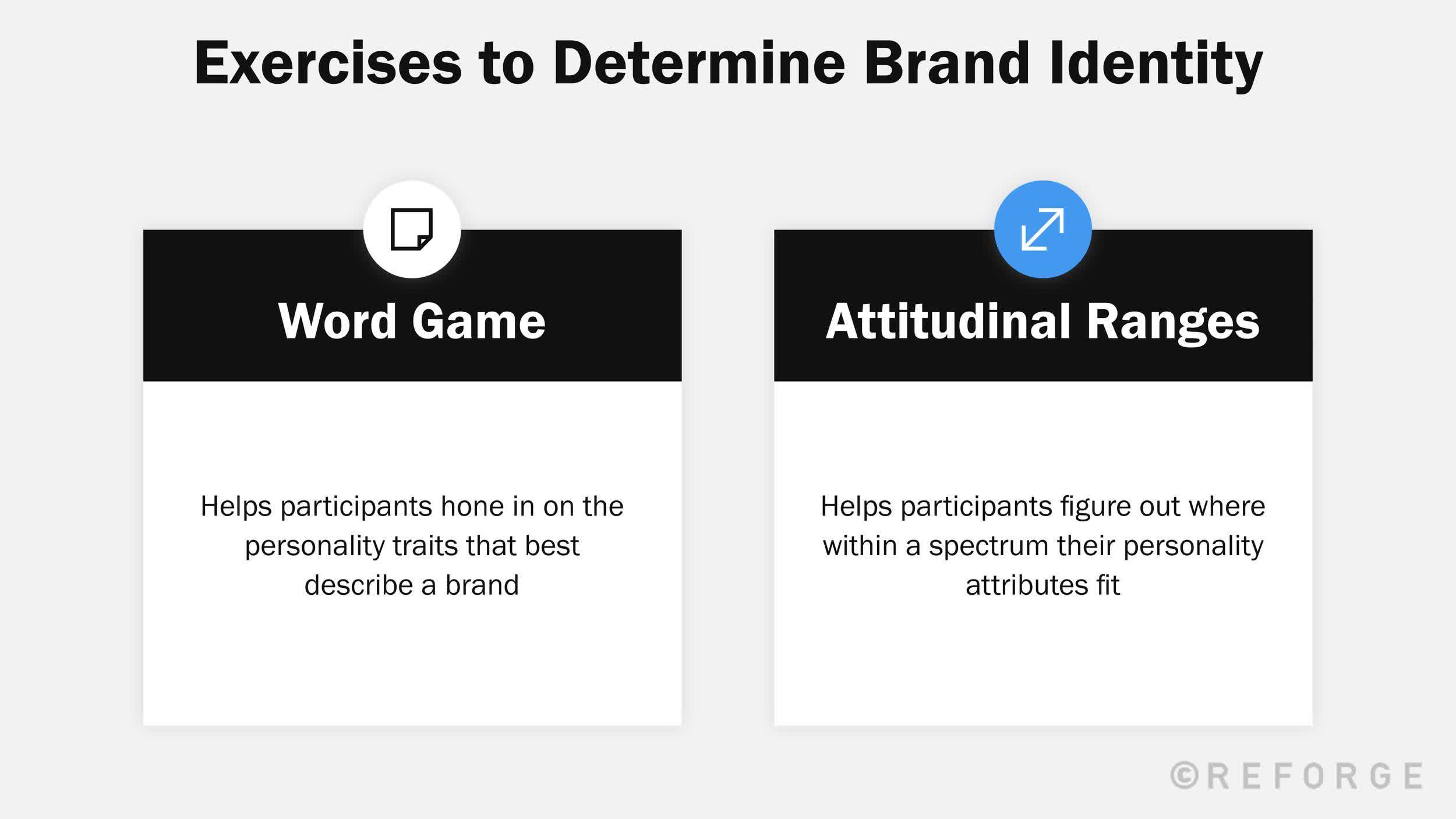 Exercises to Determine Brand Identity

Word Game

Helps participants hone in on the personality traits that best describe a brand

Attitudinal Ranges

Helps participants figure out where within a spectrum their personality attributes fit

©REFORGE